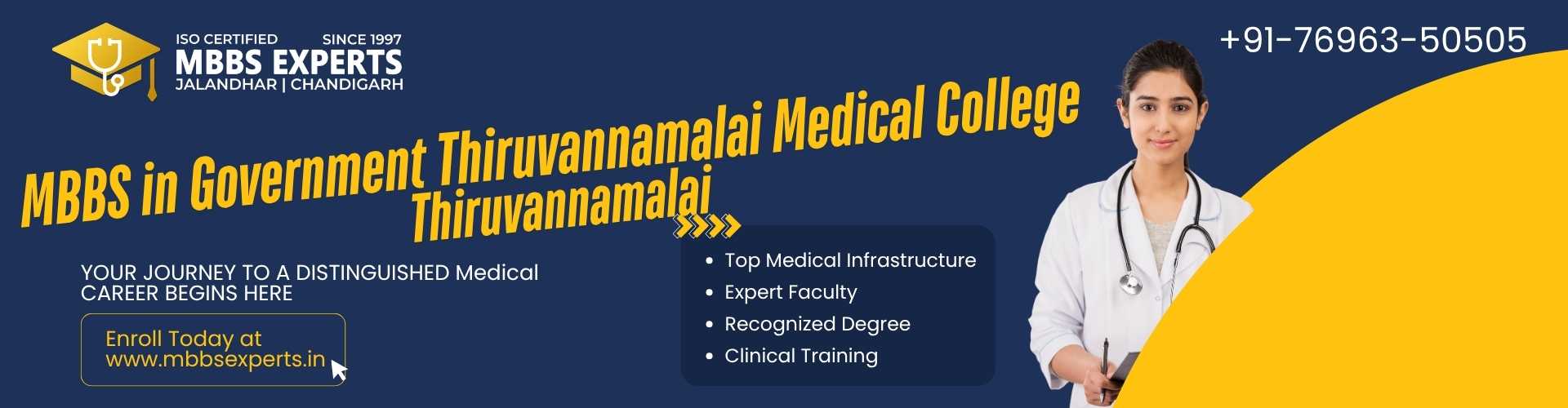 ISO CERTIFIED SINCE 1997
MBBS EXPERTS
JALANDHAR | CHANDIGARH

+91-76963-50505

MBBS in Government Thiruvannamalai Medical College Thiruvannamalai

YOUR JOURNEY TO A DISTINGUISHED Medical CAREER BEGINS HERE

Enroll Today at www.mbbsexperts.in

- Top Medical Infrastructure
- Expert Faculty
- Recognized Degree
- Clinical Training